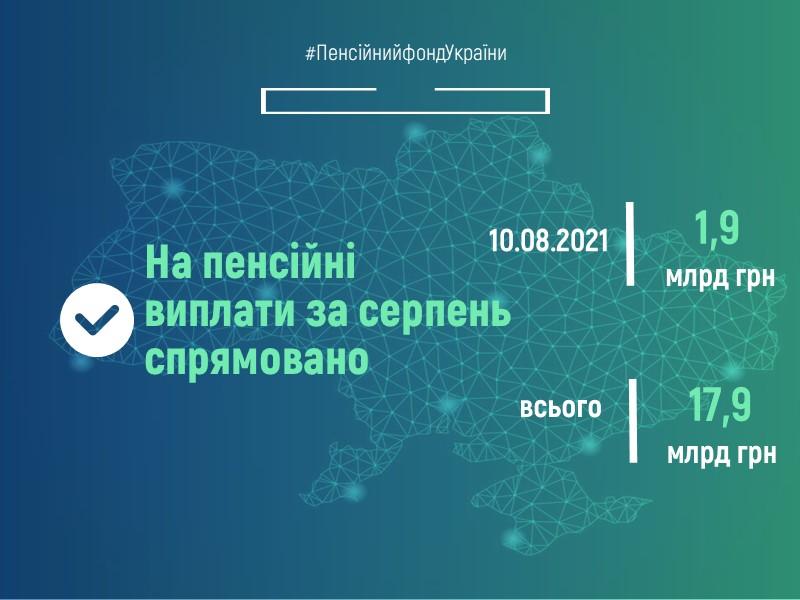 #ПенсійнийфондУкраїни

На пенсійні виплати за серпень спрямовано

10.08.2021

1,9
млрд грн

всього

17,9
млрд грн